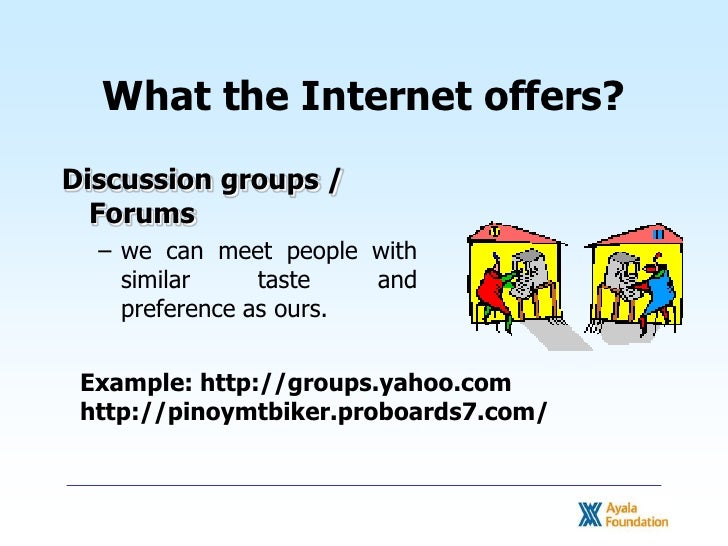 What the Internet offers?

Discussion groups / Forums

– we can meet people with similar taste and preference as ours.

Example: http://groups.yahoo.com
http://pinoymtbiker.proboards7.com/

Ayala Foundation